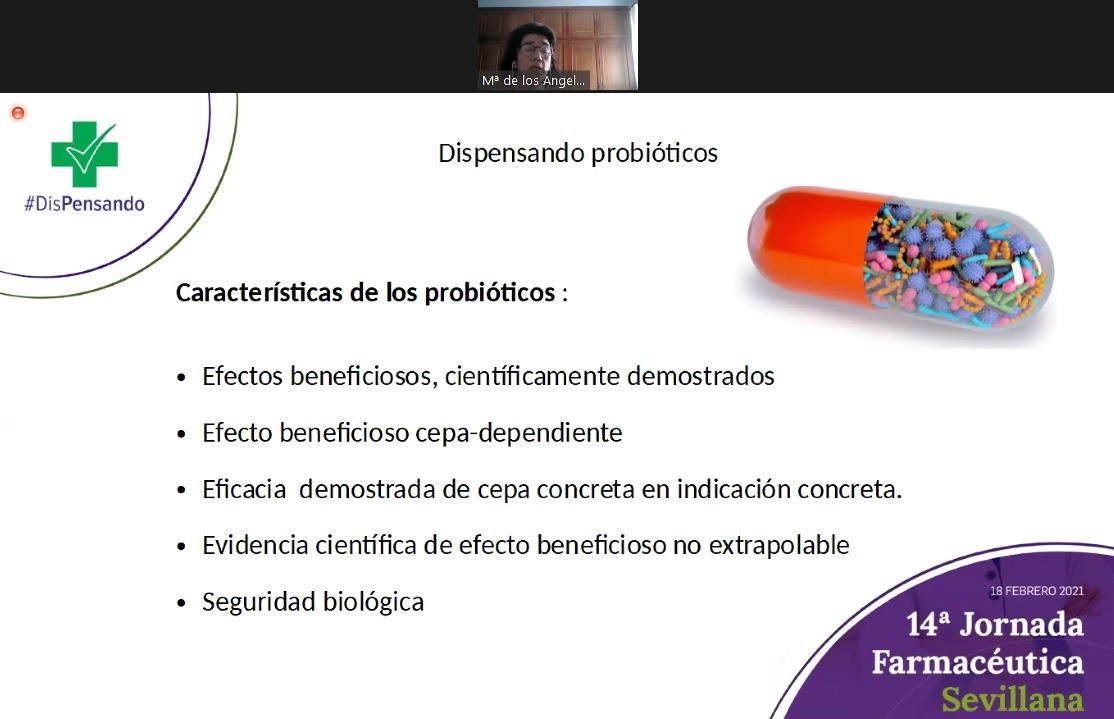 Mª de los Angel...

#DisPensando

Dispensando probióticos

**Características de los probióticos** :

• Efectos beneficiosos, científicamente demostrados
• Efecto beneficioso cepa-dependiente
• Eficacia demostrada de cepa concreta en indicación concreta.
• Evidencia científica de efecto beneficioso no extrapolable
• Seguridad biológica

18 FEBRERO 2021
14ª Jornada Farmacéutica Sevillana